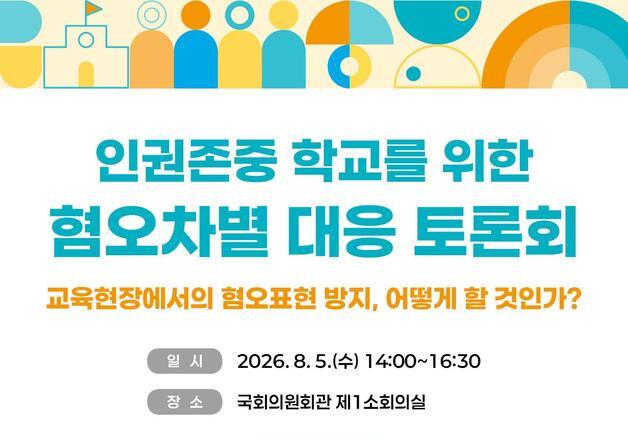 인권존중 학교를 위한
혐오차별 대응 토론회

교육현장에서의 혐오표현 방지, 어떻게 할 것인가?

일 시 2026. 8. 5.(수) 14:00~16:30

장 소 국회의원회관 제1소회의실